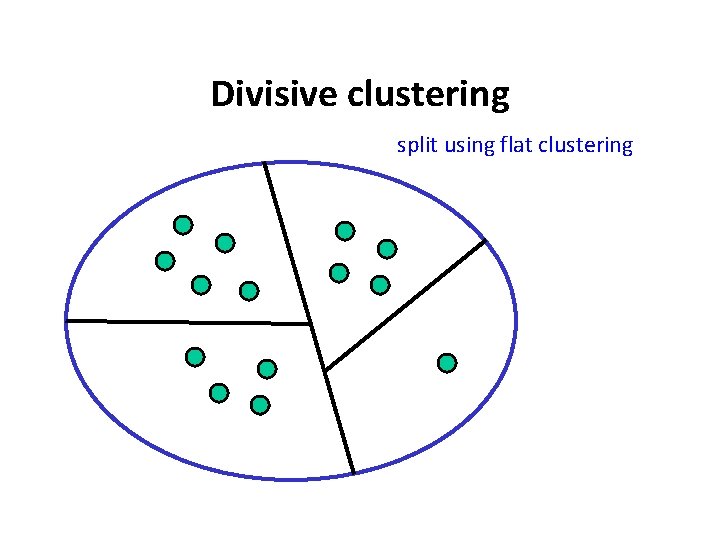 Divisive clustering

split using flat clustering